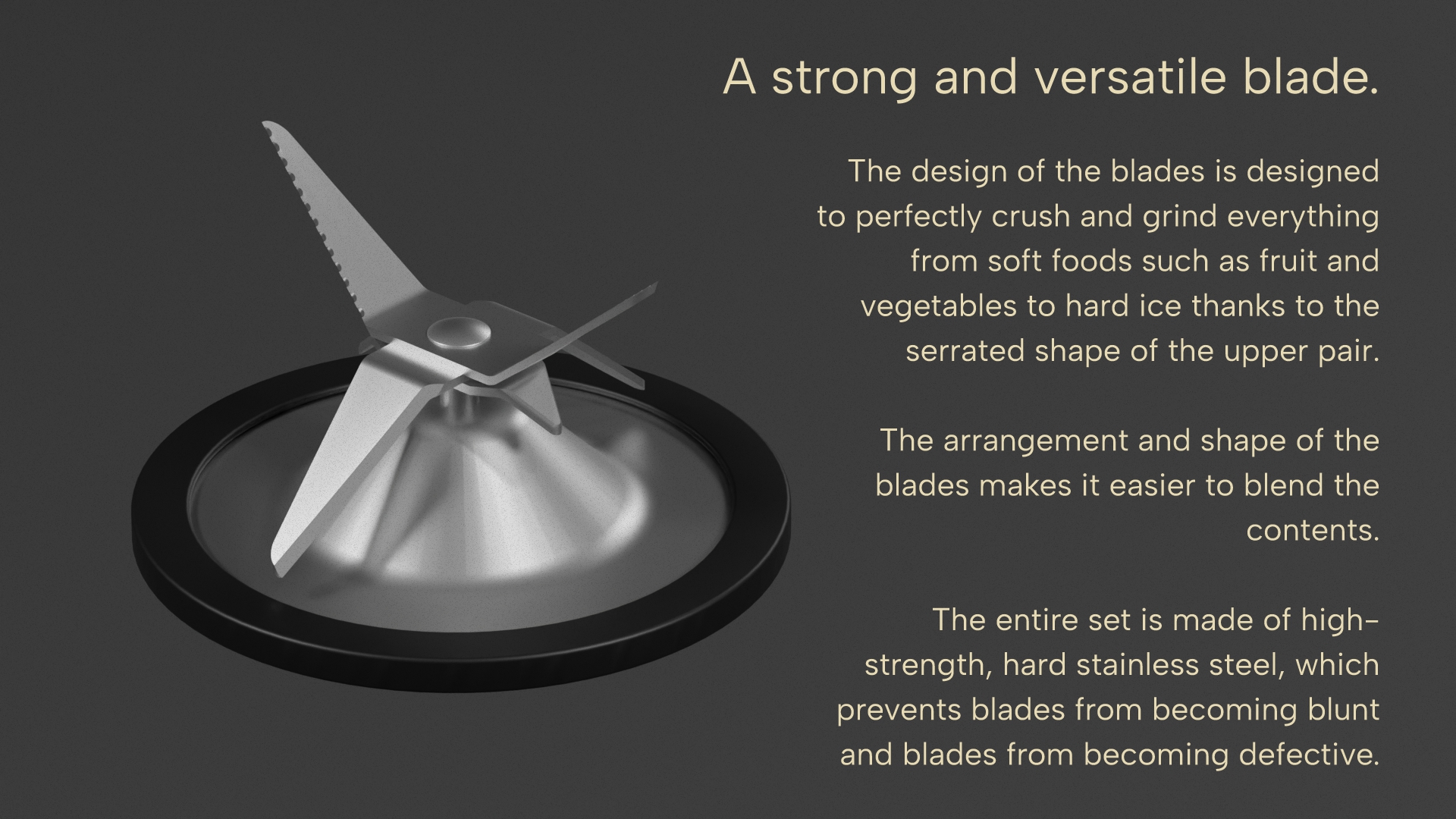 A strong and versatile blade.

The design of the blades is designed to perfectly crush and grind everything from soft foods such as fruit and vegetables to hard ice thanks to the serrated shape of the upper pair.

The arrangement and shape of the blades makes it easier to blend the contents.

The entire set is made of high-strength, hard stainless steel, which prevents blades from becoming blunt and blades from becoming defective.